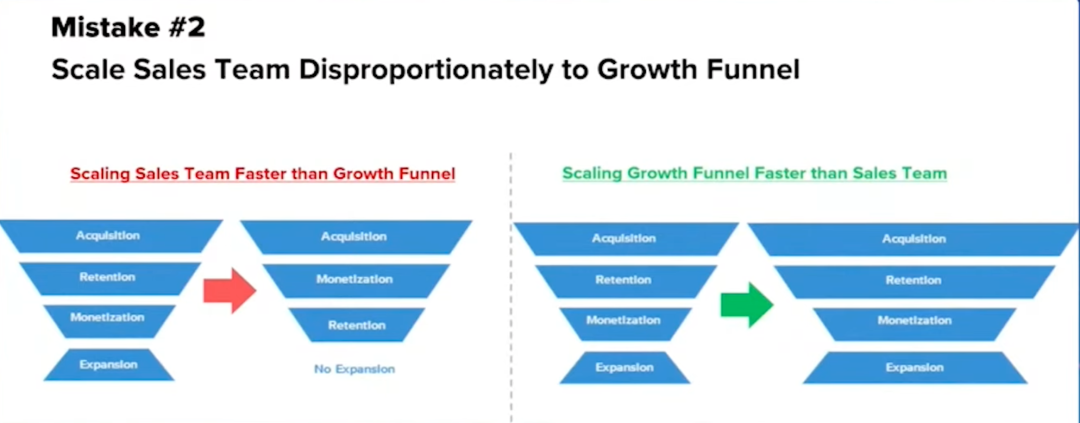 Mistake #2
Scale Sales Team Disproportionately to Growth Funnel

Scaling Sales Team Faster than Growth Funnel

Acquisition
Retention
Monetization
Expansion

Acquisition
Monetization
Retention
No Expansion

Scaling Growth Funnel Faster than Sales Team

Acquisition
Retention
Monetization
Expansion

Acquisition
Retention
Monetization
Expansion